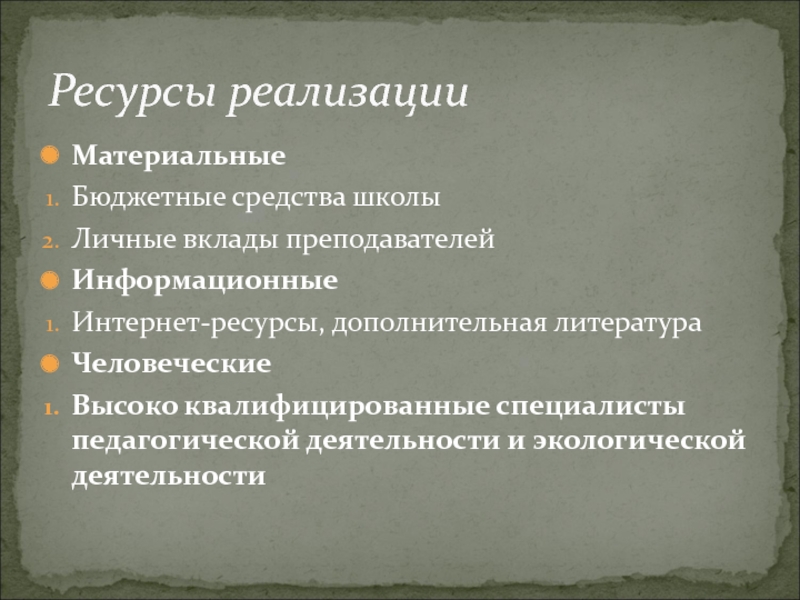 Ресурсы реализации

Материальные

1. Бюджетные средства школы
2. Личные вклады преподавателей

Информационные

1. Интернет-ресурсы, дополнительная литература

Человеческие

1. Высоко квалифицированные специалисты педагогической деятельности и экологической деятельности